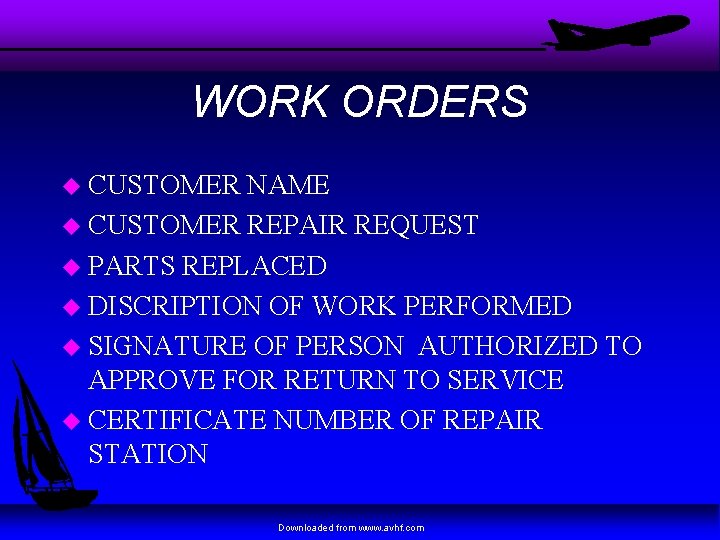 WORK ORDERS

• CUSTOMER NAME
• CUSTOMER REPAIR REQUEST
• PARTS REPLACED
• DISCRIPTION OF WORK PERFORMED
• SIGNATURE OF PERSON AUTHORIZED TO APPROVE FOR RETURN TO SERVICE
• CERTIFICATE NUMBER OF REPAIR STATION

Downloaded from www.avhf.com